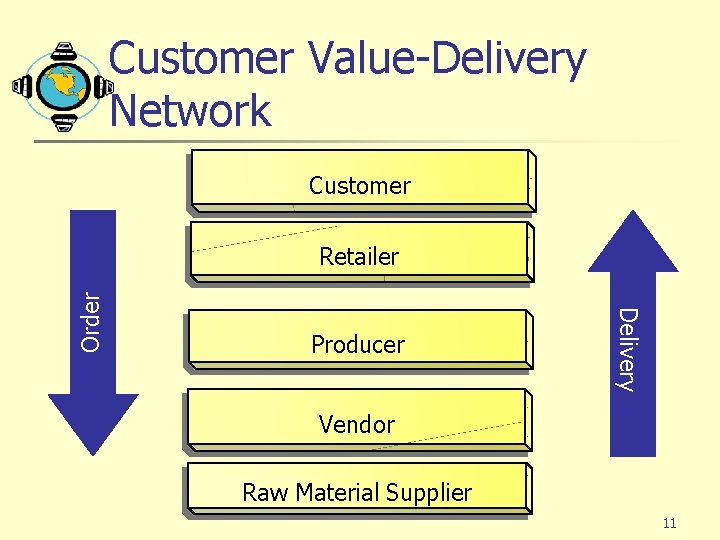 Customer Value-Delivery Network

Order

Customer

Retailer

Producer

Vendor

Raw Material Supplier

Delivery

11